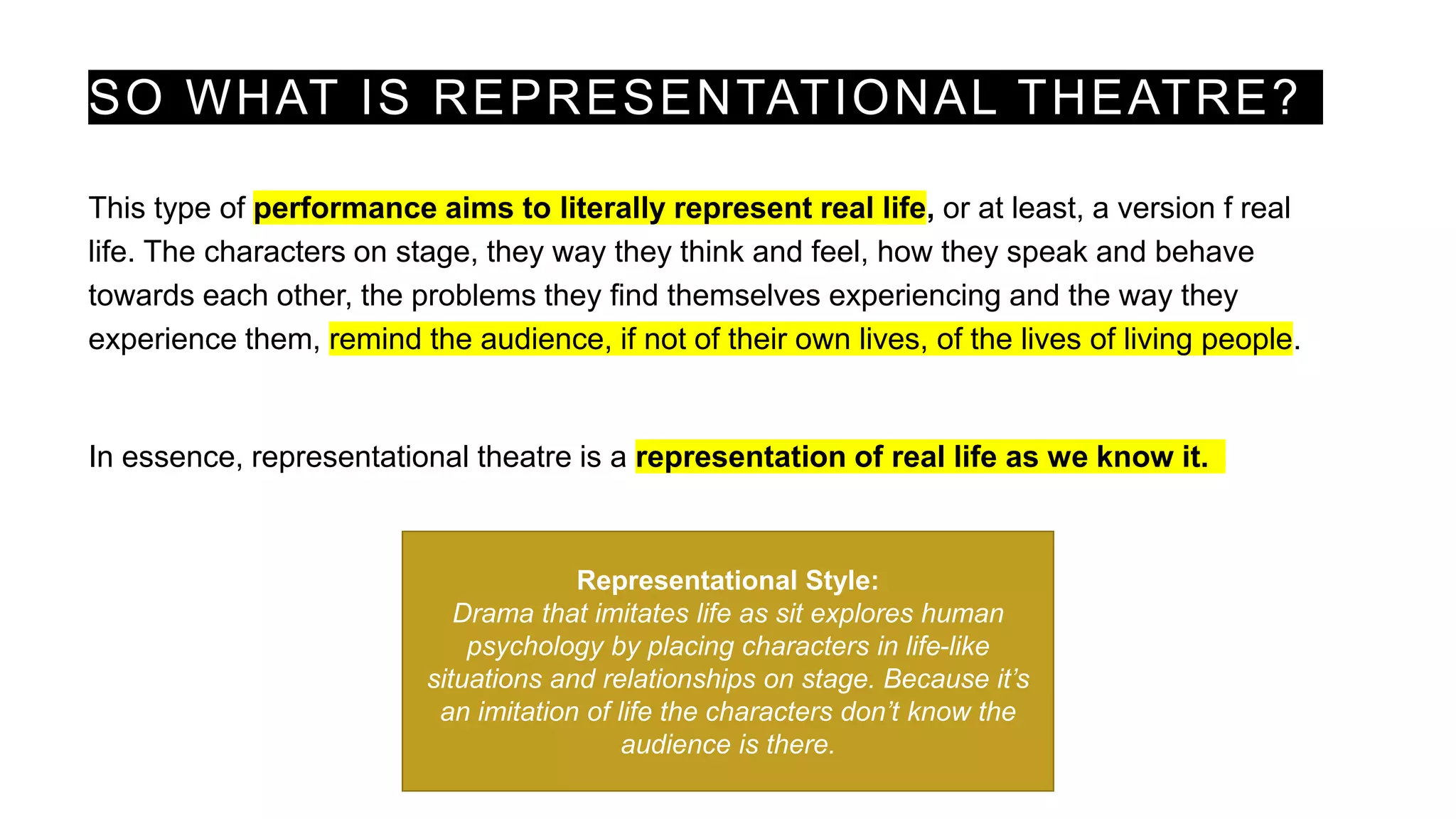 SO WHAT IS REPRESENTATIONAL THEATRE?

This type of performance aims to literally represent real life, or at least, a version f real life. The characters on stage, they way they think and feel, how they speak and behave towards each other, the problems they find themselves experiencing and the way they experience them, remind the audience, if not of their own lives, of the lives of living people.

In essence, representational theatre is a representation of real life as we know it.

Representational Style:
Drama that imitates life as sit explores human psychology by placing characters in life-like situations and relationships on stage. Because it's an imitation of life the characters don't know the audience is there.